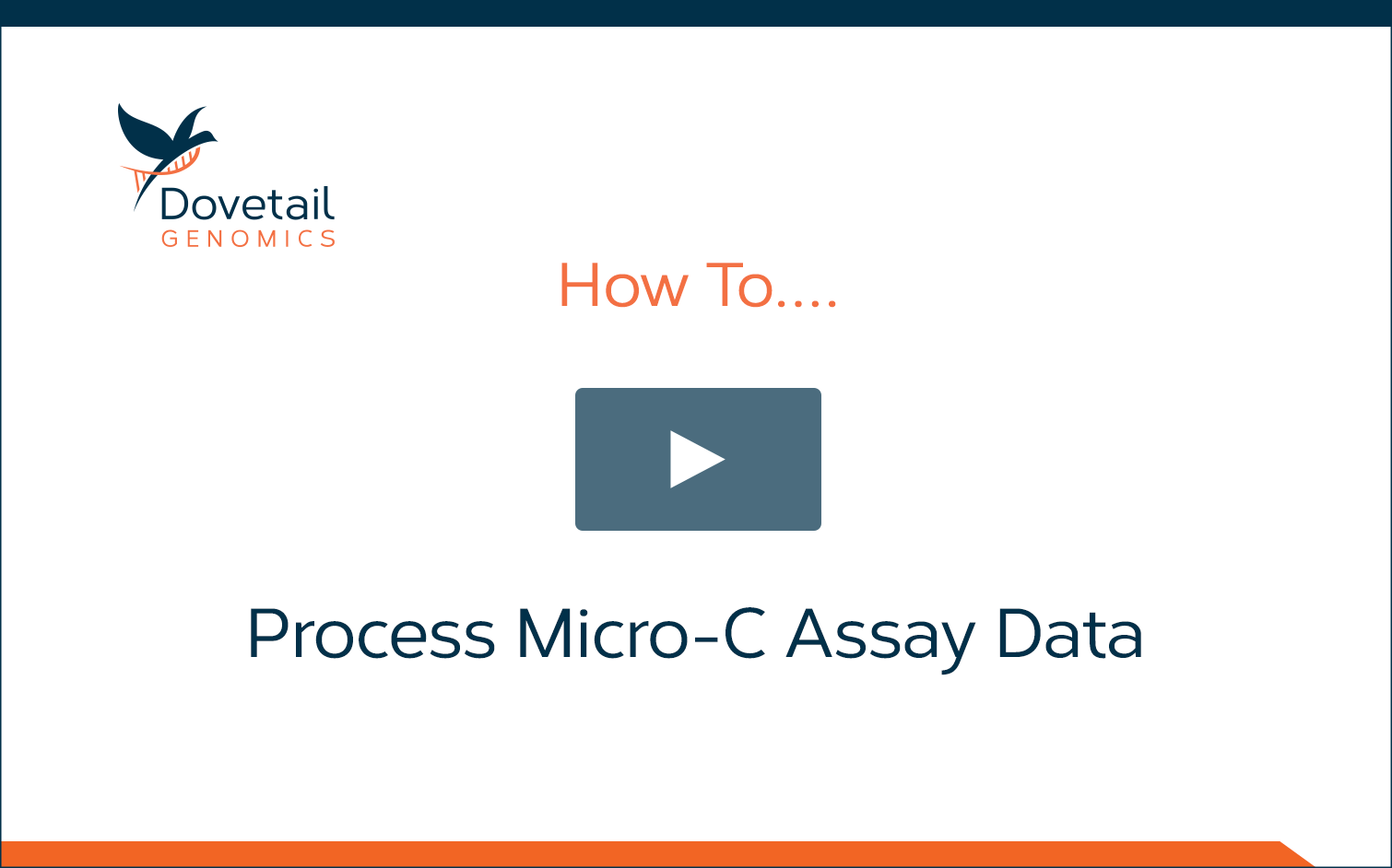 Dovetail
GENOMICS

How To....

Process Micro-C Assay Data